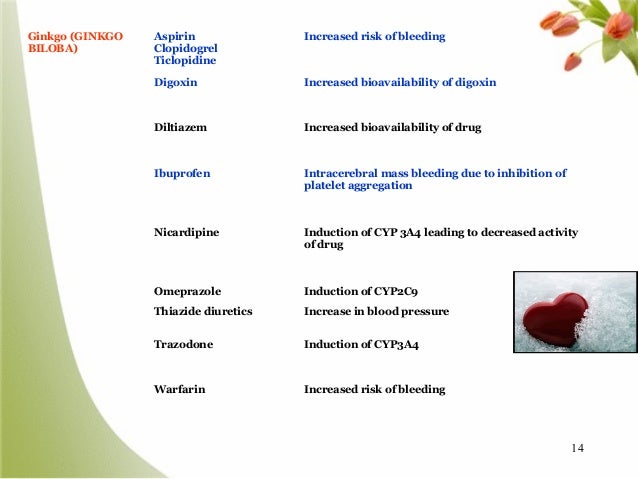 | Ginkgo (GINKGO BILOBA) | Aspirin Clopidogrel Ticlopidine | Increased risk of bleeding |
|---|---|---|
| | Digoxin | Increased bioavailability of digoxin |
| | Diltiazem | Increased bioavailability of drug |
| | Ibuprofen | Intracerebral mass bleeding due to inhibition of platelet aggregation |
| | Nicardipine | Induction of CYP 3A4 leading to decreased activity of drug |
| | Omeprazole | Induction of CYP2C9 |
| | Thiazide diuretics | Increase in blood pressure |
| | Trazodone | Induction of CYP3A4 |
| | Warfarin | Increased risk of bleeding |

14